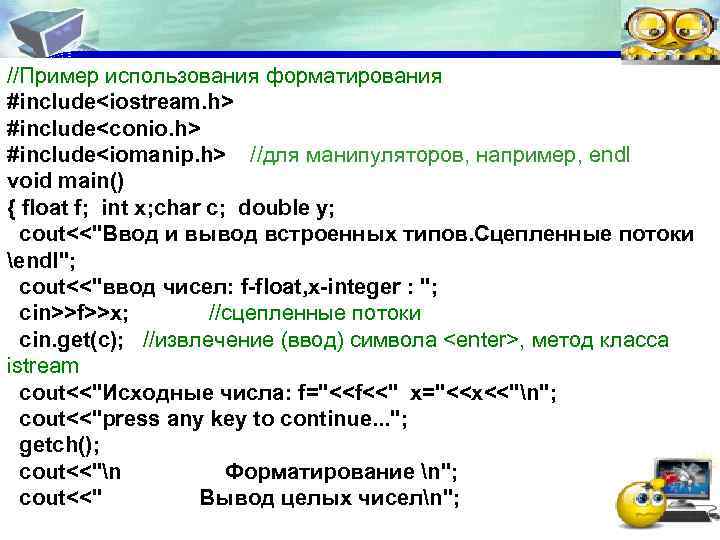 //Пример использования форматирования
#include<iostream.h>
#include<conio.h>
#include<iomanip.h>    //для манипуляторов, например, endl
void main()
{ float f;  int x;char c;  double y;
  cout<<"Ввод и вывод встроенных типов.Сцепленные потоки \endl";
  cout<<"ввод чисел: f-float,x-integer : ";
  cin>>f>>x;            //сцепленные потоки
  cin.get(c);   //извлечение (ввод) символа <enter>, метод класса istream
  cout<<"Исходные числа: f="<<f<<"  x="<<x<<"\n";
  cout<<"press any key to continue...";
  getch();
  cout<<"\n                Форматирование \n";
  cout<<"             Вывод целых чисел\n";